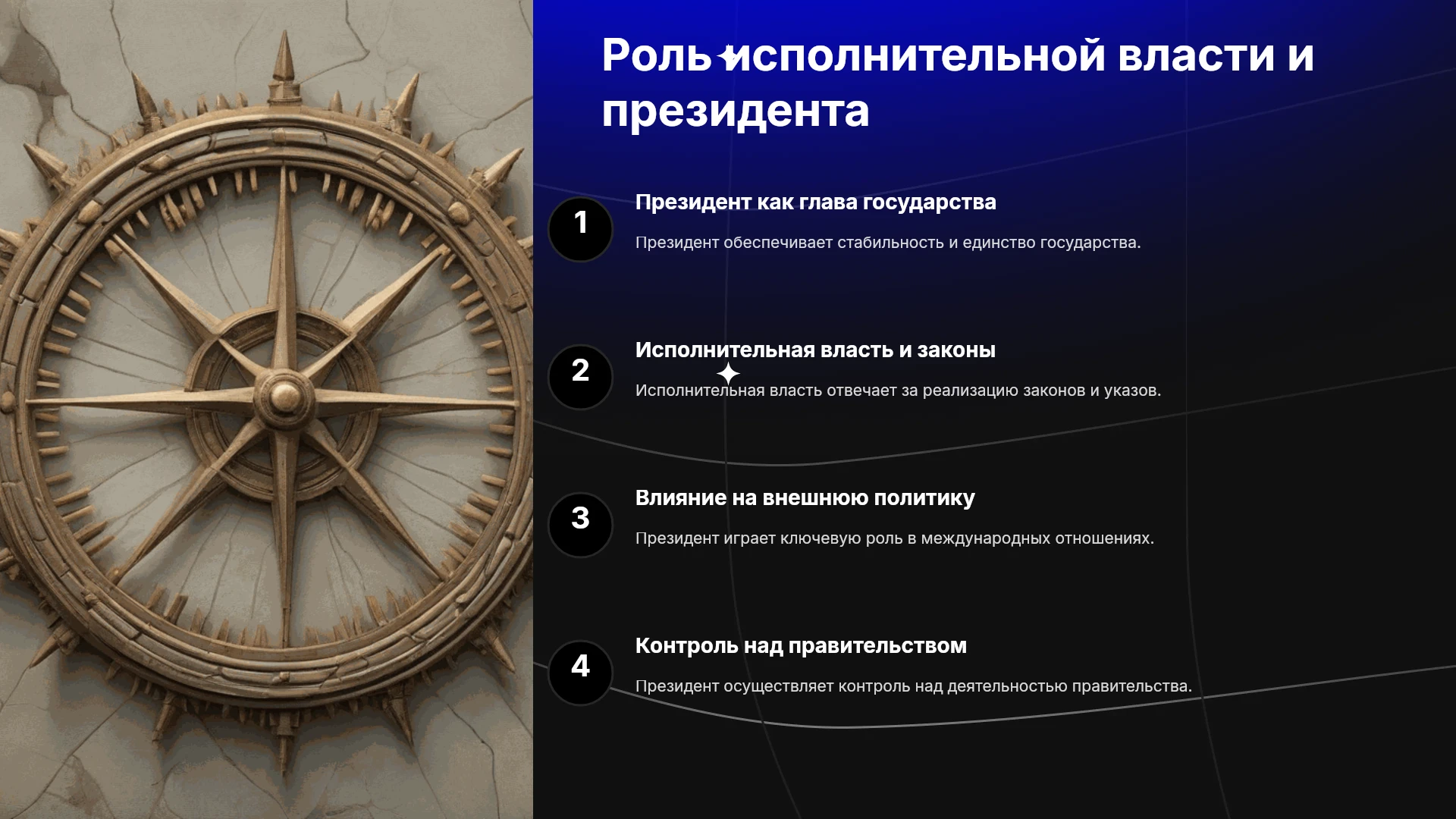 Роль исполнительной власти и президента

1

Президент как глава государства

Президент обеспечивает стабильность и единство государства.

2

Исполнительная власть и законы

Исполнительная власть отвечает за реализацию законов и указов.

3

Влияние на внешнюю политику

Президент играет ключевую роль в международных отношениях.

4

Контроль над правительством

Президент осуществляет контроль над деятельностью правительства.